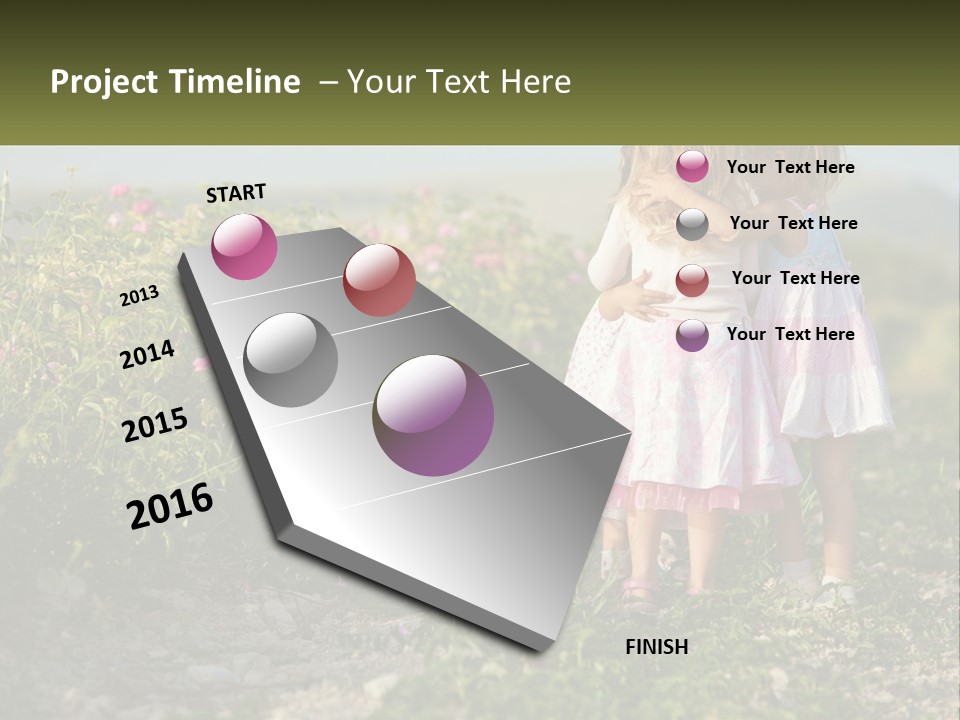 Project Timeline – Your Text Here

START

2013

2014

2015

2016

FINISH

Your Text Here

Your Text Here

Your Text Here

Your Text Here